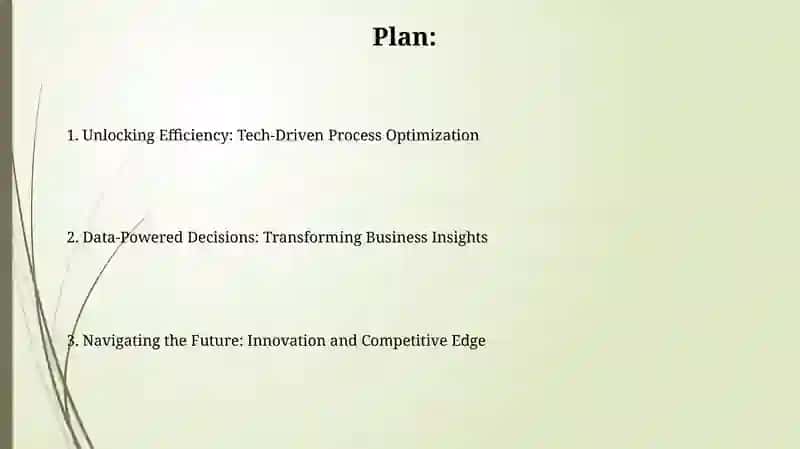 Plan:

1. Unlocking Efficiency: Tech-Driven Process Optimization

2. Data-Powered Decisions: Transforming Business Insights

3. Navigating the Future: Innovation and Competitive Edge